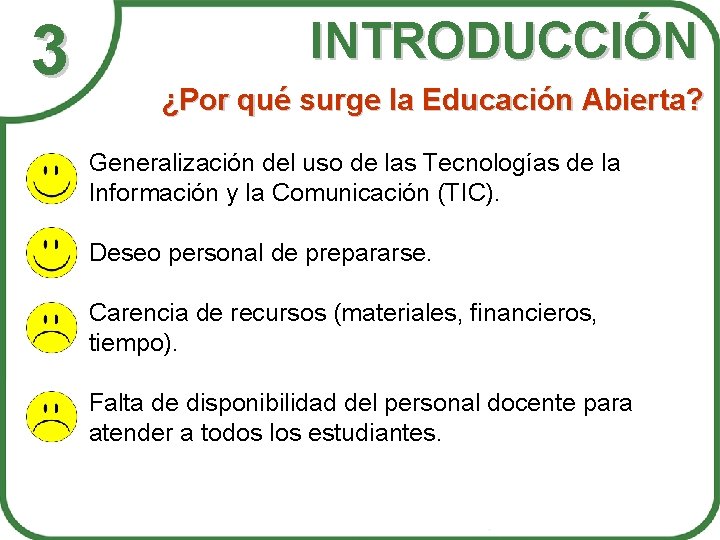 3

INTRODUCCIÓN

¿Por qué surge la Educación Abierta?

Generalización del uso de las Tecnologías de la Información y la Comunicación (TIC).

Deseo personal de prepararse.

Carencia de recursos (materiales, financieros, tiempo).

Falta de disponibilidad del personal docente para atender a todos los estudiantes.